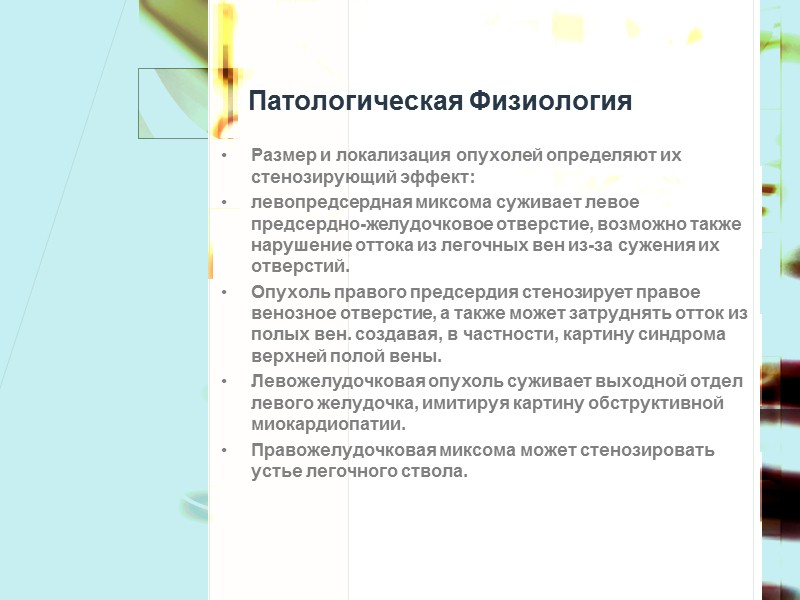 Патологическая Физиология

• Размер и локализация опухолей определяют их стенозирующий эффект:
• левопредсердная миксома суживает левое предсердно-желудочковое отверстие, возможно также нарушение оттока из легочных вен из-за сужения их отверстий.
• Опухоль правого предсердия стенозирует правое венозное отверстие, а также может затруднять отток из полых вен. создавая, в частности, картину синдрома верхней полой вены.
• Левожелудочковая опухоль суживает выходной отдел левого желудочка, имитируя картину обструктивной миокардиопатии.
• Правожелудочковая миксома может стенозировать устье легочного ствола.